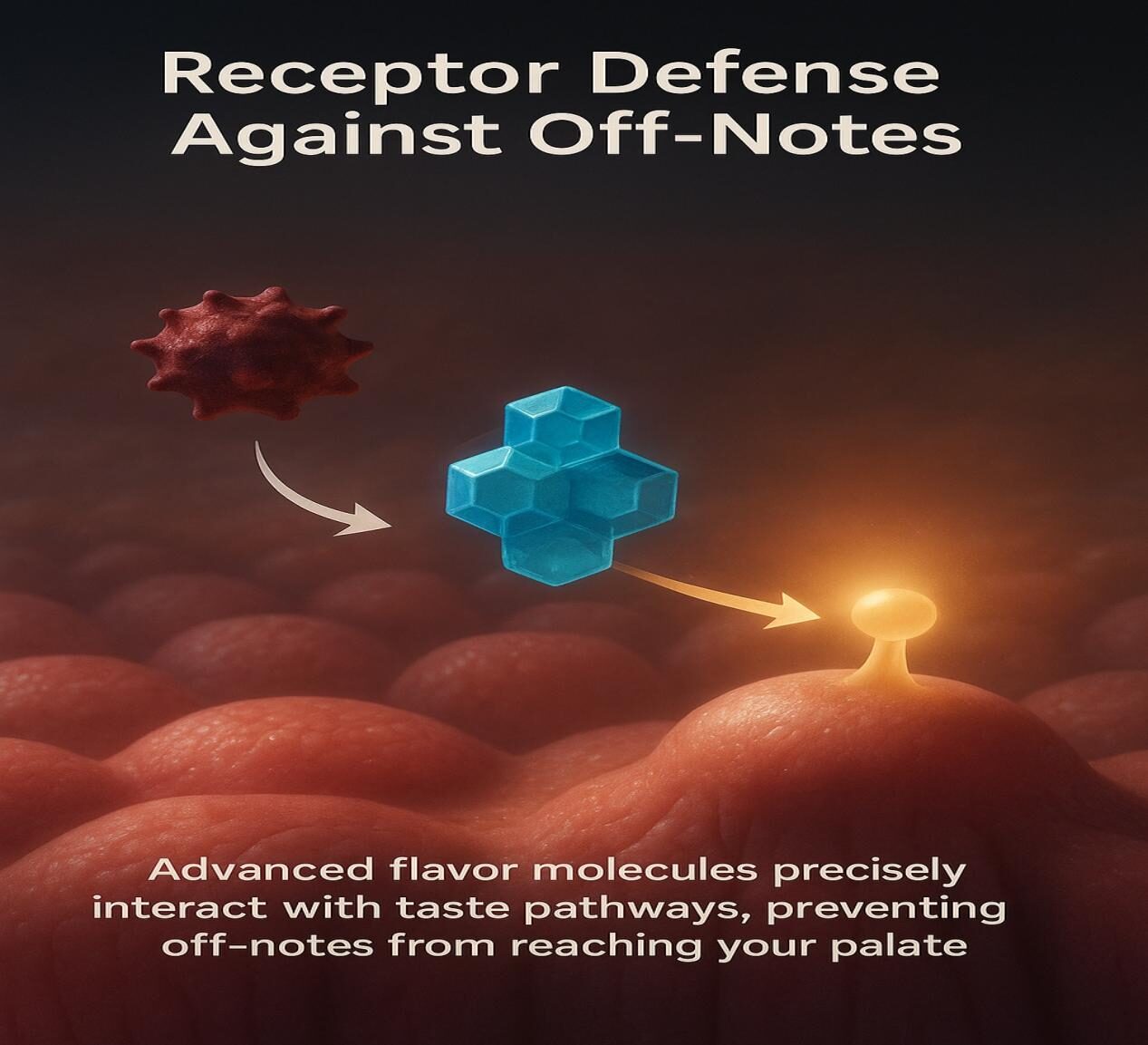 Receptor Defense Against Off-Notes

Advanced flavor molecules precisely interact with taste pathways, preventing off-notes from reaching your palate